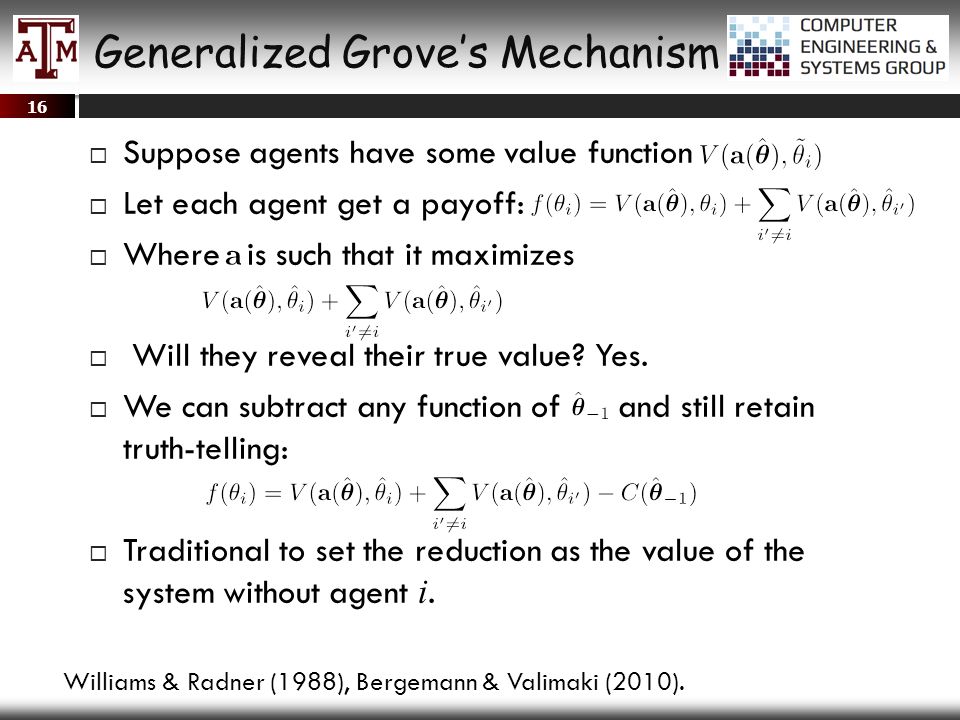 ATM

Generalized Grove's Mechanism

COMPUTER ENGINEERING & SYSTEMS GROUP

16

□ Suppose agents have some value function $V(\mathbf{a}(\hat{\boldsymbol{\theta}}), \tilde{\theta}_i)$

□ Let each agent get a payoff: $f(\theta_i) = V(\mathbf{a}(\hat{\boldsymbol{\theta}}), \theta_i) + \sum_{i' \neq i} V(\mathbf{a}(\hat{\boldsymbol{\theta}}), \hat{\theta}_{i'})$

□ Where $\mathbf{a}$ is such that it maximizes

$V(\mathbf{a}(\hat{\boldsymbol{\theta}}), \hat{\theta}_i) + \sum_{i' \neq i} V(\mathbf{a}(\hat{\boldsymbol{\theta}}), \hat{\theta}_{i'})$

□ Will they reveal their true value? Yes.

□ We can subtract any function of $\hat{\theta}_{-1}$ and still retain truth-telling:

$f(\theta_i) = V(\mathbf{a}(\hat{\boldsymbol{\theta}}), \hat{\theta}_i) + \sum_{i' \neq i} V(\mathbf{a}(\hat{\boldsymbol{\theta}}), \hat{\theta}_{i'}) - C(\hat{\boldsymbol{\theta}}_{-1})$

□ Traditional to set the reduction as the value of the system without agent $i$.

Williams & Radner (1988), Bergemann & Valimaki (2010).